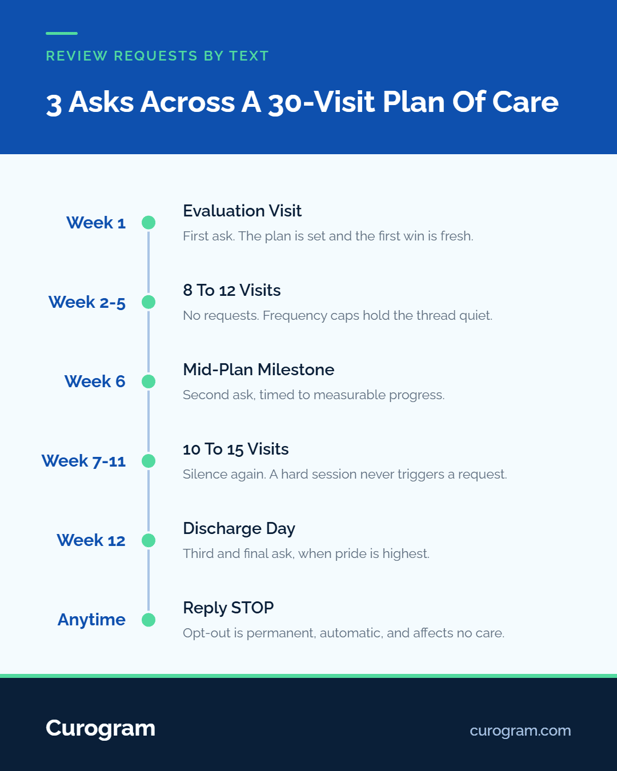 REVIEW REQUESTS BY TEXT

3 Asks Across A 30-Visit Plan Of Care

Week 1

Evaluation Visit

First ask. The plan is set and the first win is fresh.

Week 2-5

8 To 12 Visits

No requests. Frequency caps hold the thread quiet.

Week 6

Mid-Plan Milestone

Second ask, timed to measurable progress.

Week 7-11

10 To 15 Visits

Silence again. A hard session never triggers a request.

Week 12

Discharge Day

Third and final ask, when pride is highest.

Anytime

Reply STOP

Opt-out is permanent, automatic, and affects no care.

Curogram

curogram.com